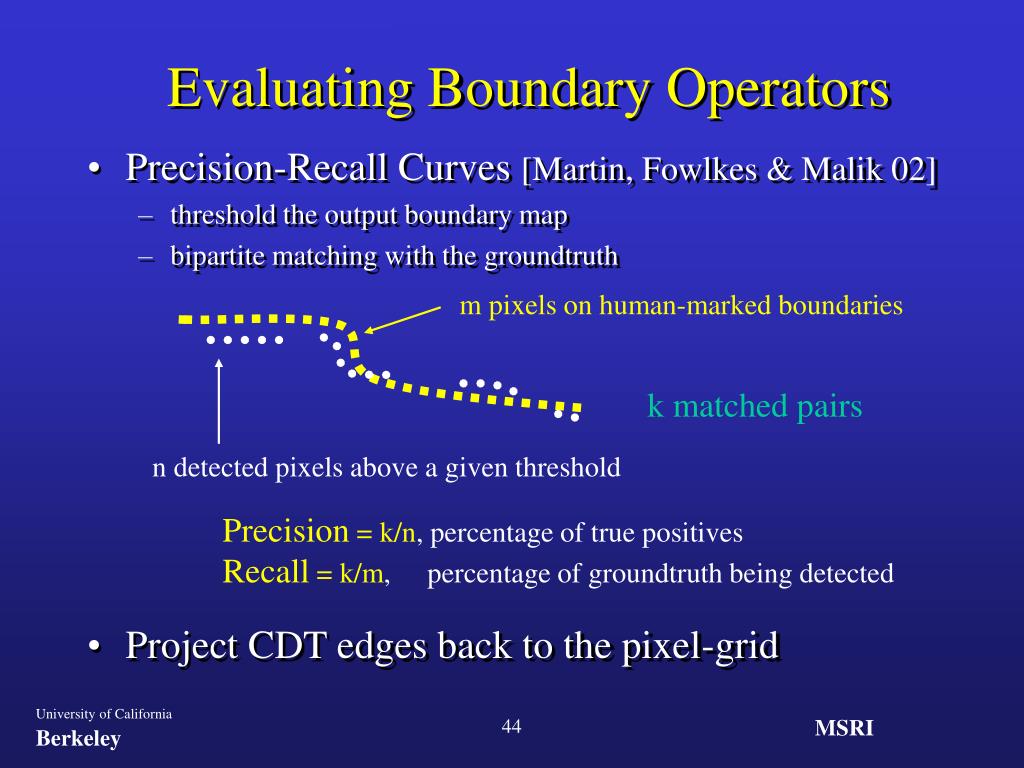 Evaluating Boundary Operators

• Precision-Recall Curves [Martin, Fowlkes & Malik 02]
– threshold the output boundary map
– bipartite matching with the groundtruth

m pixels on human-marked boundaries

k matched pairs

n detected pixels above a given threshold

Precision = k/n, percentage of true positives
Recall = k/m, percentage of groundtruth being detected

• Project CDT edges back to the pixel-grid

University of California
Berkeley

44

MSRI